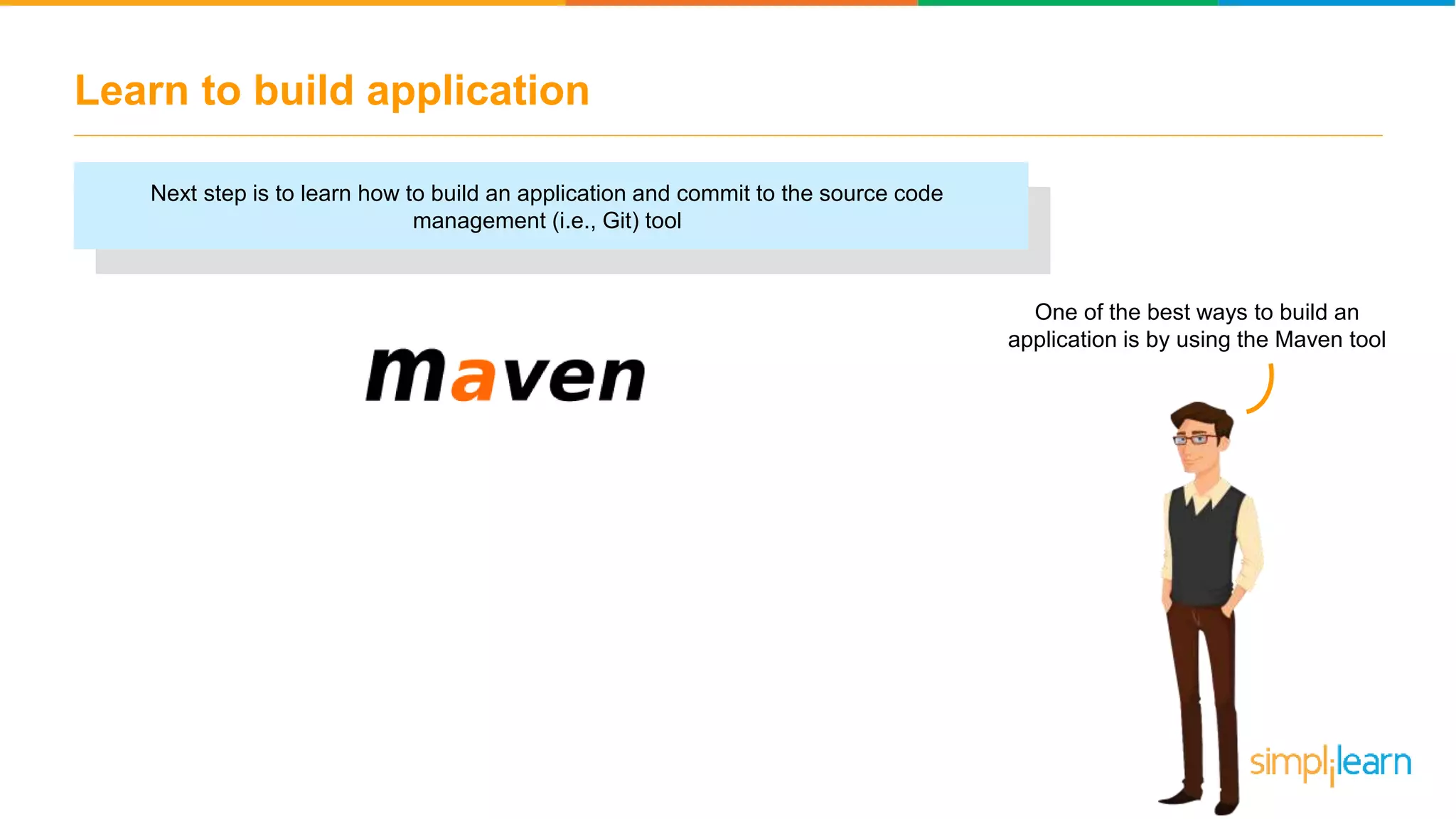 Learn to build application

Next step is to learn how to build an application and commit to the source code management (i.e., Git) tool

maven

One of the best ways to build an application is by using the Maven tool

simplilearn